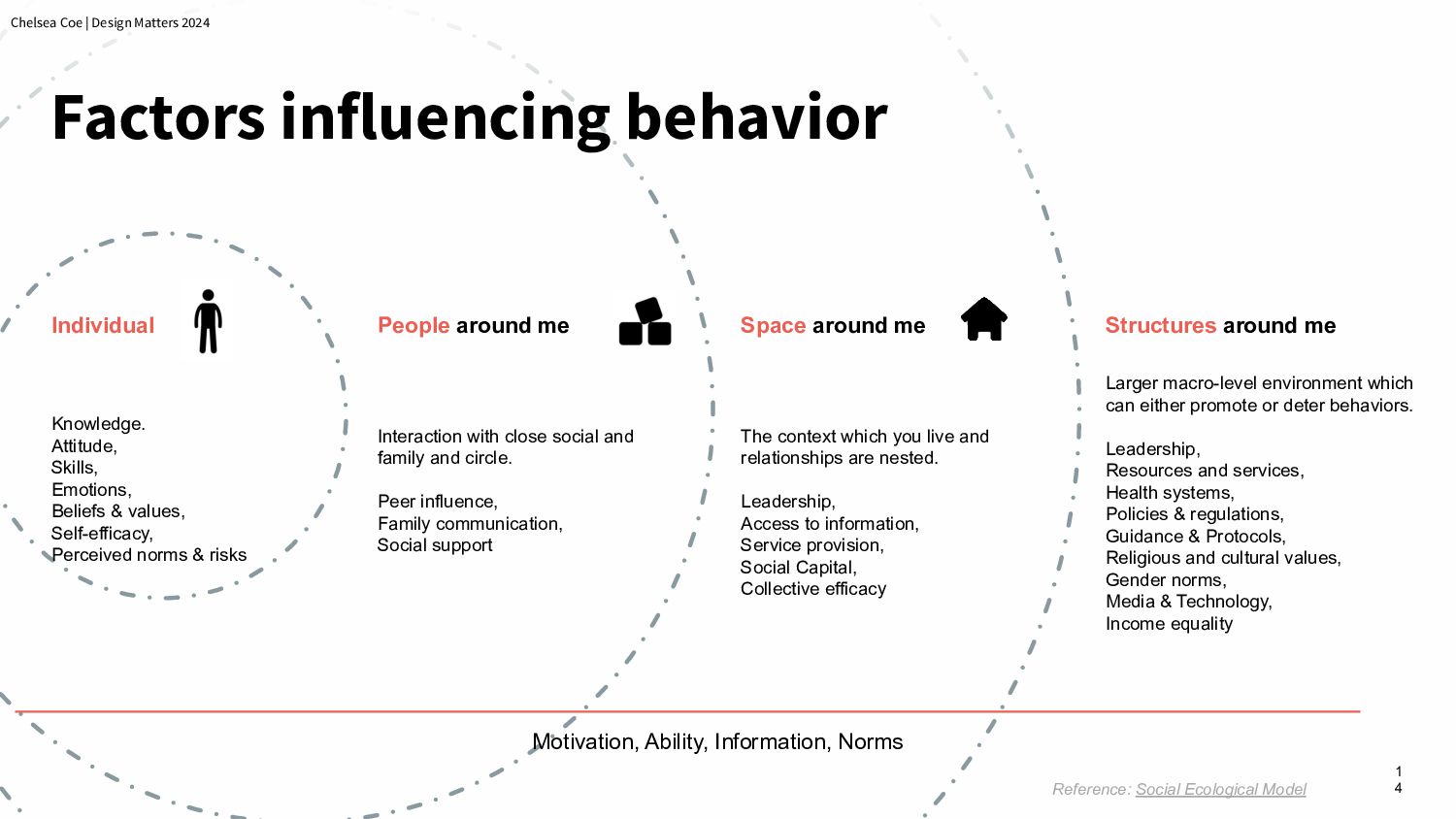 Chelsea Coe | Design Matters 2024

Factors influencing behavior

Individual

Knowledge.
Attitude,
Skills,
Emotions,
Beliefs & values,
Self-efficacy,
Perceived norms & risks

People around me

Interaction with close social and family and circle.

Peer influence,
Family communication,
Social support

Space around me

The context which you live and relationships are nested.

Leadership,
Access to information,
Service provision,
Social Capital,
Collective efficacy

Structures around me

Larger macro-level environment which can either promote or deter behaviors.

Leadership,
Resources and services,
Health systems,
Policies & regulations,
Guidance & Protocols,
Religious and cultural values,
Gender norms,
Media & Technology,
Income equality

Motivation, Ability, Information, Norms

Reference: Social Ecological Model

14